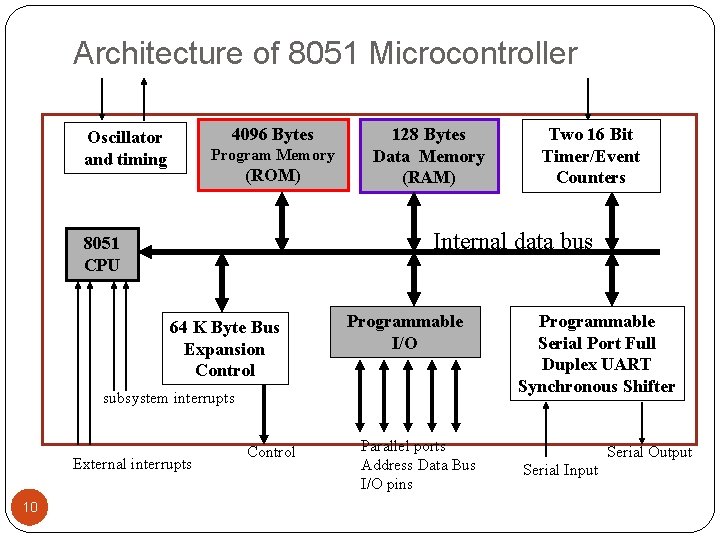 Architecture of 8051 Microcontroller

Oscillator and timing

4096 Bytes Program Memory (ROM)

128 Bytes Data Memory (RAM)

Two 16 Bit Timer/Event Counters

8051 CPU

Internal data bus

64 K Byte Bus Expansion Control

Programmable I/O

Programmable Serial Port Full Duplex UART Synchronous Shifter

subsystem interrupts

External interrupts

Control

Parallel ports
Address Data Bus
I/O pins

Serial Input

Serial Output

10